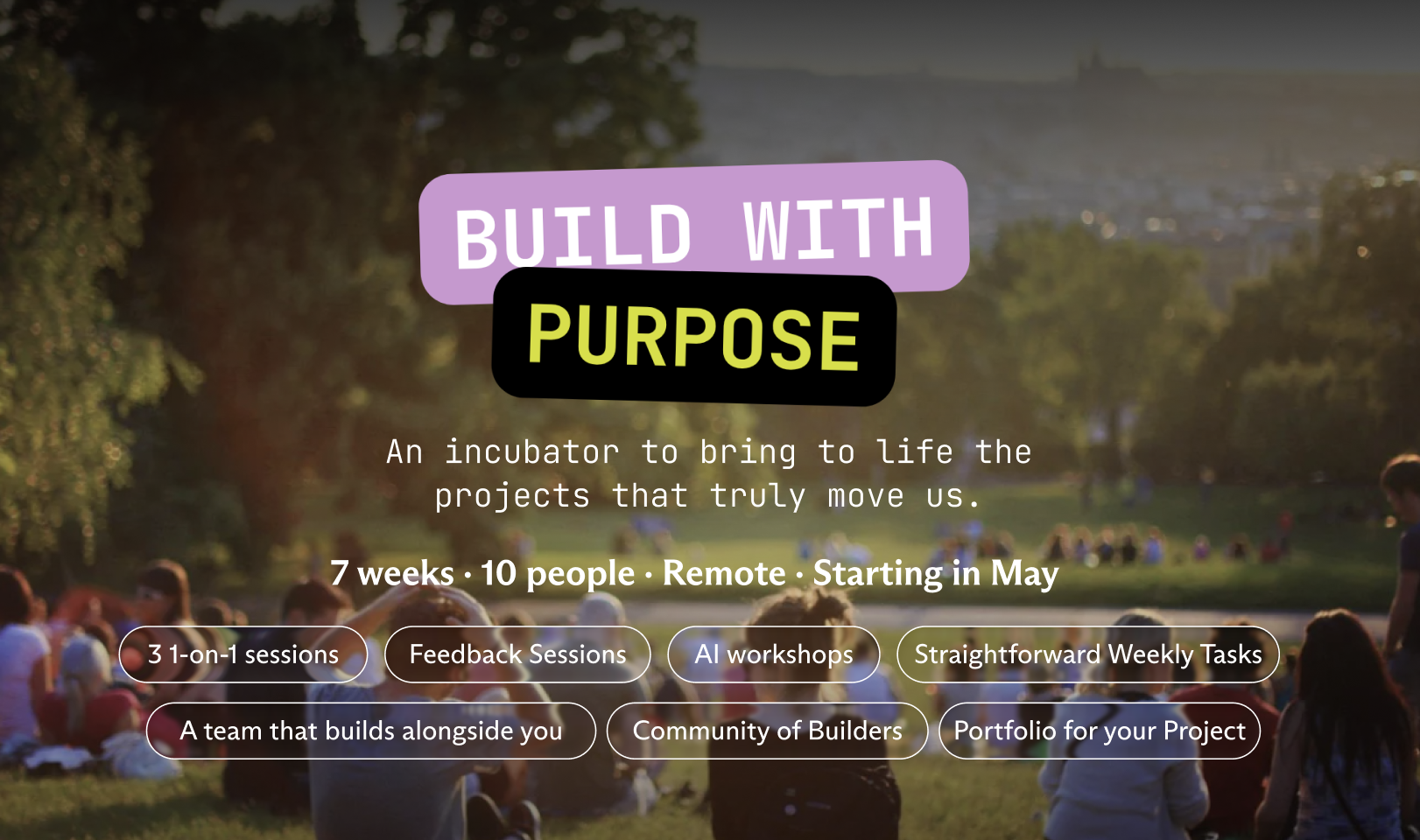 BUILD WITH
PURPOSE

An incubator to bring to life the projects that truly move us.

7 weeks · 10 people · Remote · Starting in May

3 1-on-1 sessions

Feedback Sessions

AI workshops

Straightforward Weekly Tasks

A team that builds alongside you

Community of Builders

Portfolio for your Project